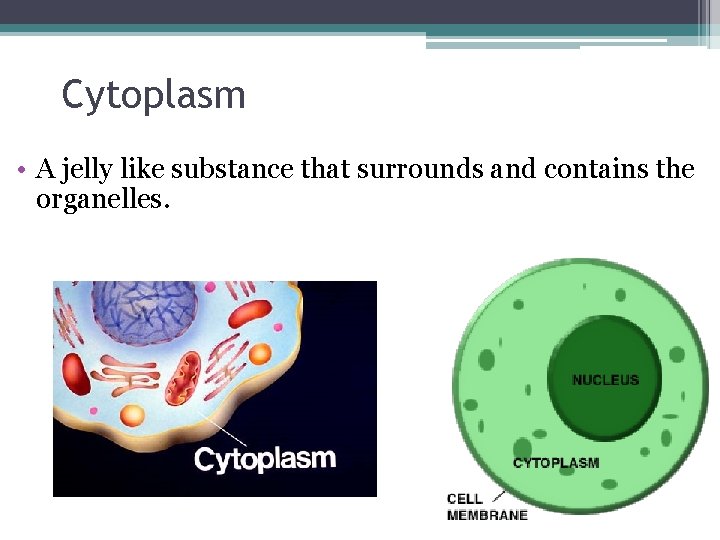 Cytoplasm

• A jelly like substance that surrounds and contains the organelles.

Cytoplasm

NUCLEUS

CYTOPLASM

CELL MEMBRANE